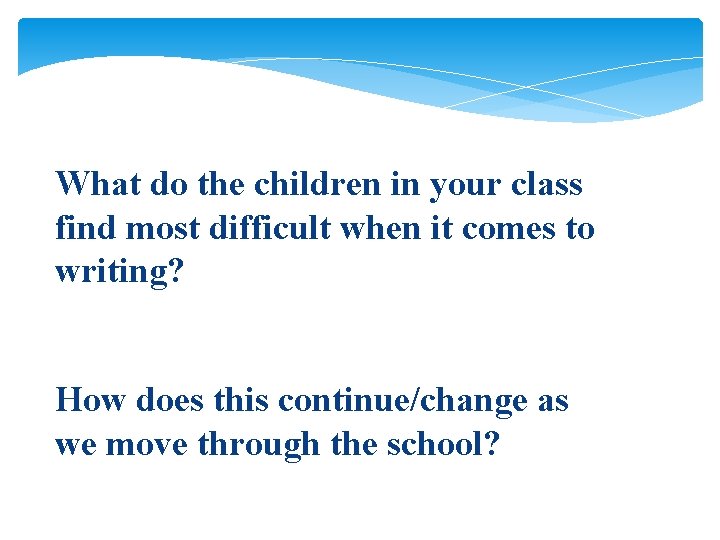 What do the children in your class find most difficult when it comes to writing?

How does this continue/change as we move through the school?